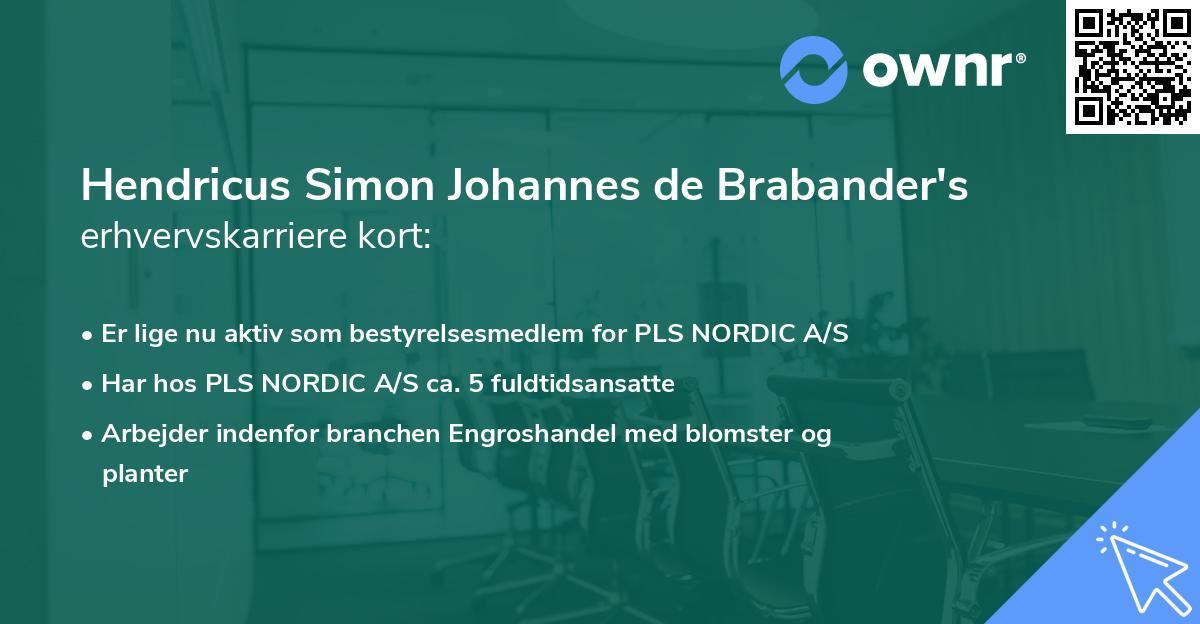 ownr®

Hendricus Simon Johannes de Brabander's erhvervskarriere kort:

• Er lige nu aktiv som bestyrelsesmedlem for PLS NORDIC A/S
• Har hos PLS NORDIC A/S ca. 5 fuldtidsansatte
• Arbejder indenfor branchen Engroshandel med blomster og planter